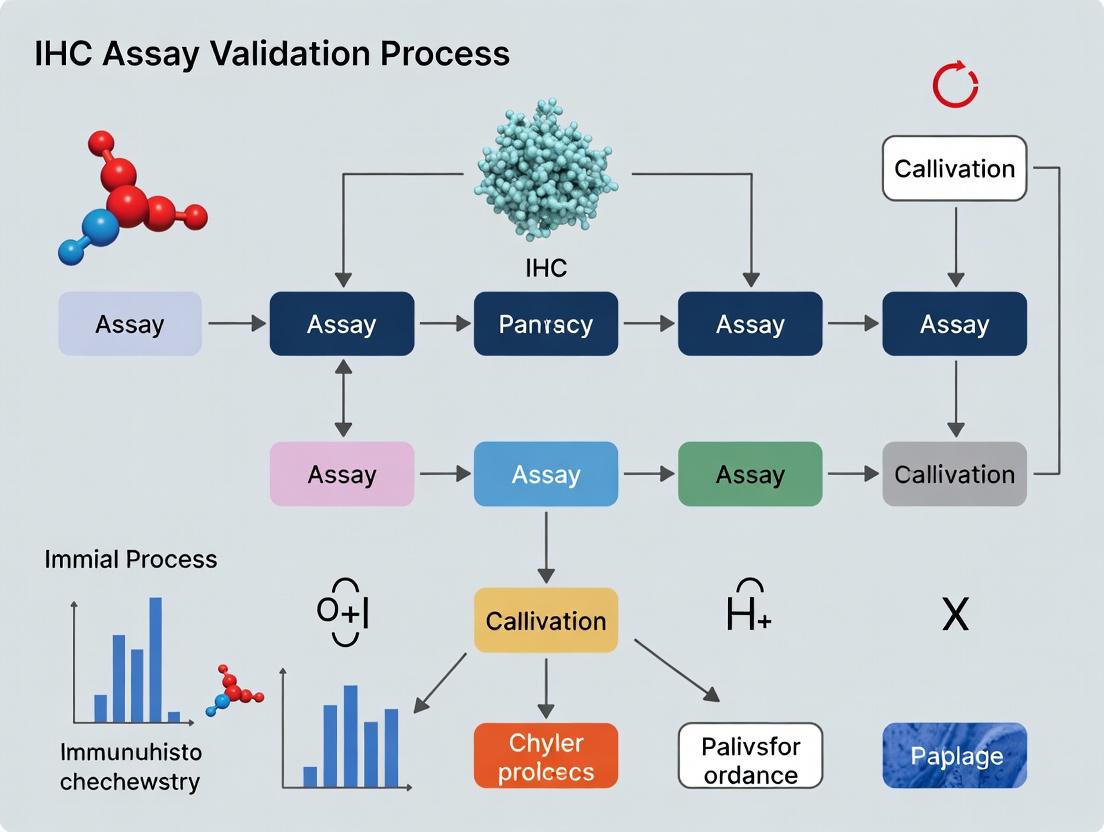 IHC Assay Validation Process

Callivation

IHC

Assay

Assay

Panrscy

Assay

Assay

Assay

Assay

Assay

Callivation

Immial Process

O+I

Callivation

H+

X

Immunuhisto chechewstry

Chyler prolcecs

Palivsfor ordance

Paplage